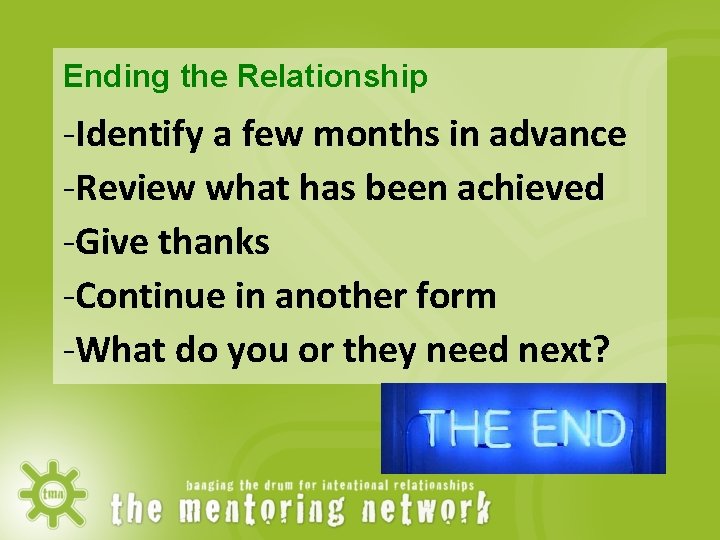 Ending the Relationship

-Identify a few months in advance

-Review what has been achieved

-Give thanks

-Continue in another form

-What do you or they need next?

THE END

tmn

banging the drum for intentional relationships

the mentoring network